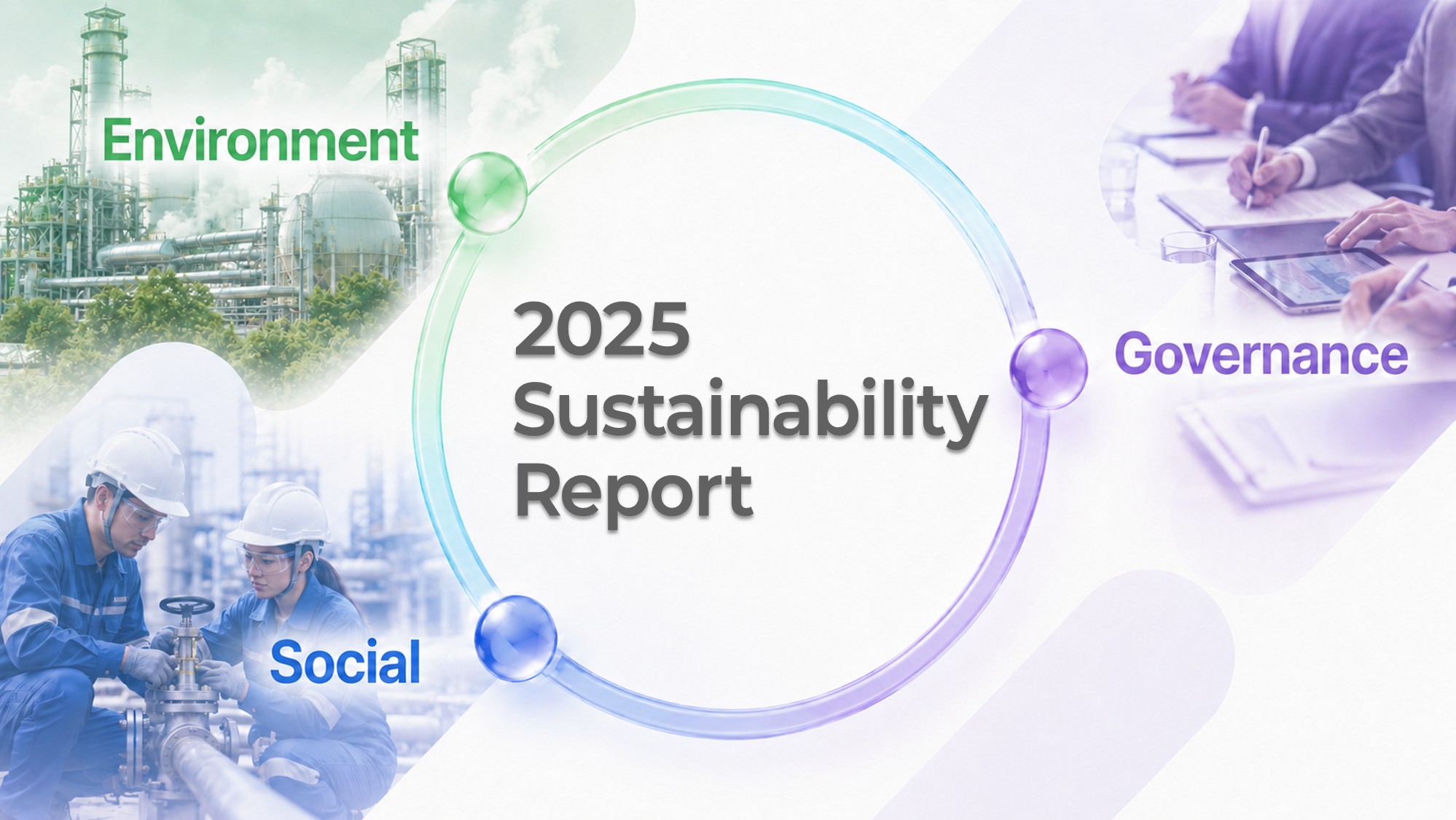 Environment

2025
Sustainability
Report

Governance

Social